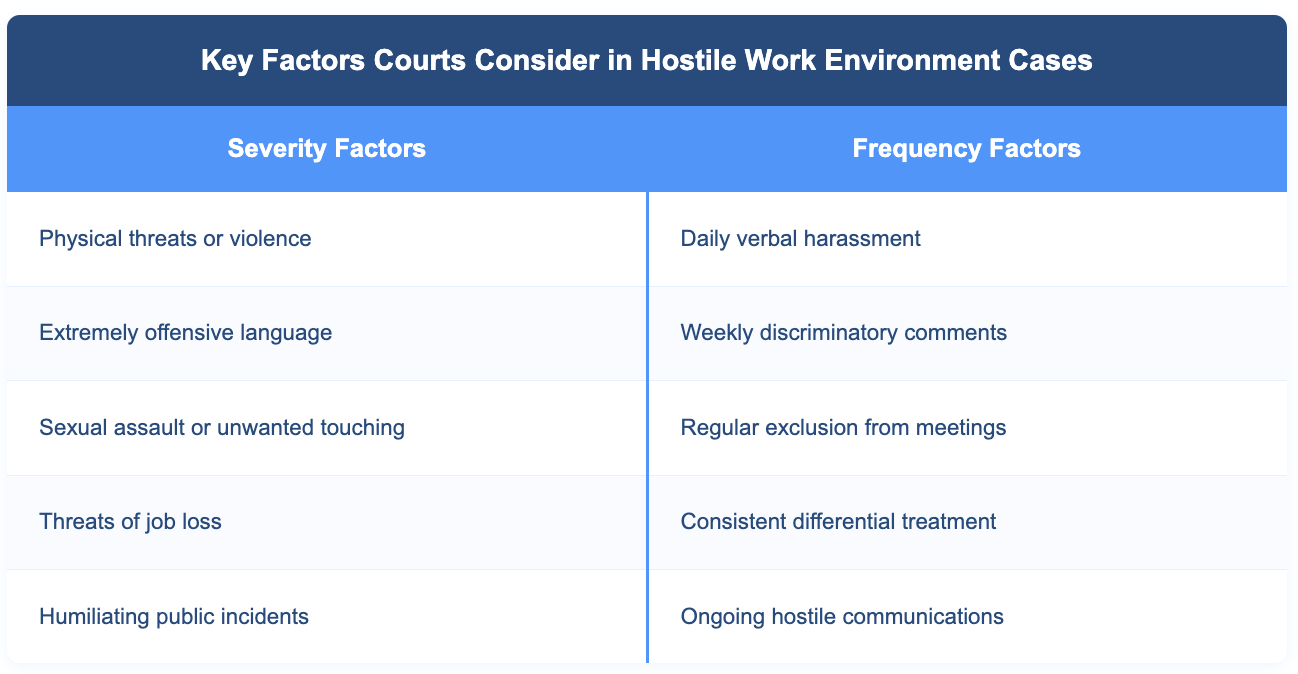 Key Factors Courts Consider in Hostile Work Environment Cases

| Severity Factors | Frequency Factors |
|---|---|
| Physical threats or violence | Daily verbal harassment |
| Extremely offensive language | Weekly discriminatory comments |
| Sexual assault or unwanted touching | Regular exclusion from meetings |
| Threats of job loss | Consistent differential treatment |
| Humiliating public incidents | Ongoing hostile communications |